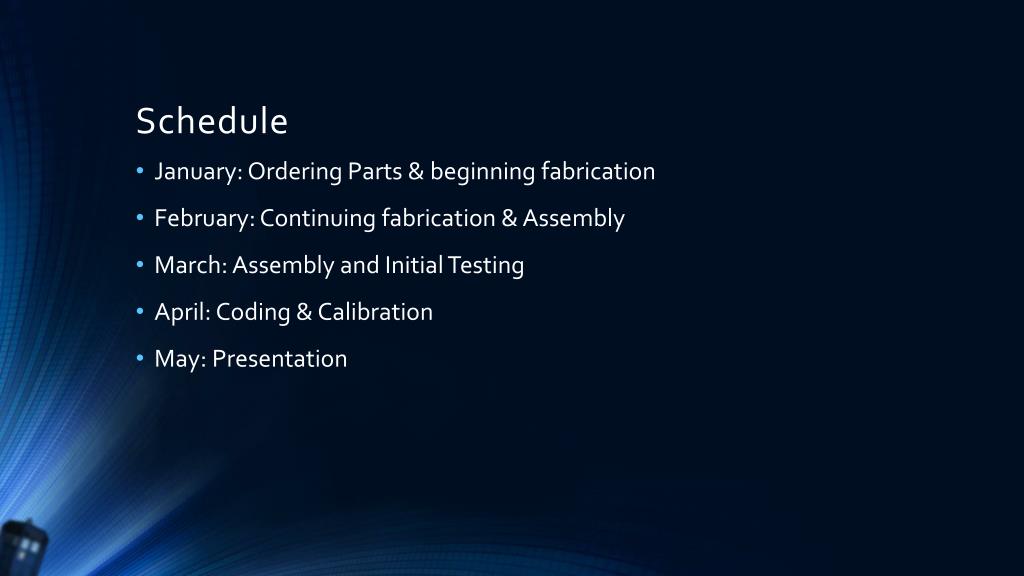 Schedule

• January: Ordering Parts & beginning fabrication
• February: Continuing fabrication & Assembly
• March: Assembly and Initial Testing
• April: Coding & Calibration
• May: Presentation